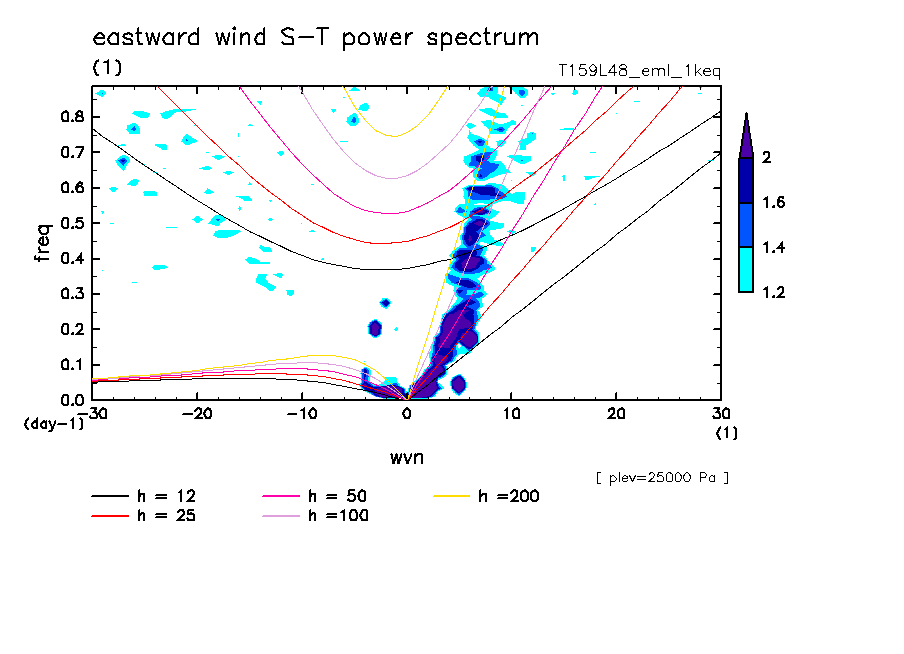 eastward wind S-T power spectrum

(1)

T159L48_eml_1keq

freq

0.8
0.7
0.6
0.5
0.4
0.3
0.2
0.1
0.0
(day-1)

-30 -20 -10 0 10 20 30
(1)

wvn

2
1.6
1.4
1.2

[ plev=25000 Pa ]

h = 12
h = 25
h = 50
h =100
h =200